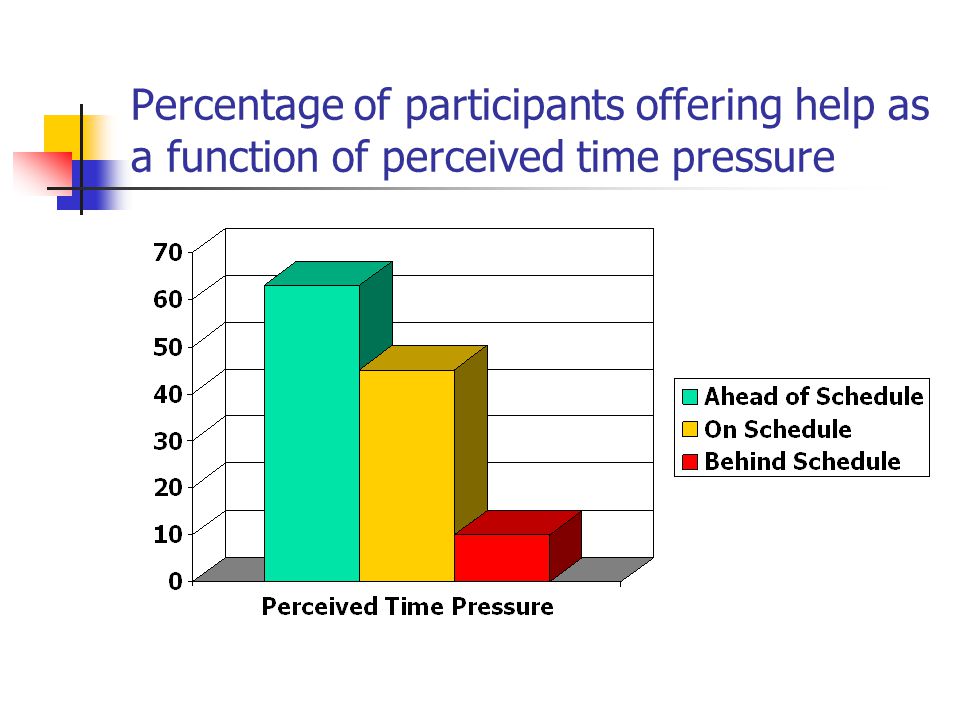 Percentage of participants offering help as a function of perceived time pressure

70
60
50
40
30
20
10
0

Perceived Time Pressure

Ahead of Schedule
On Schedule
Behind Schedule